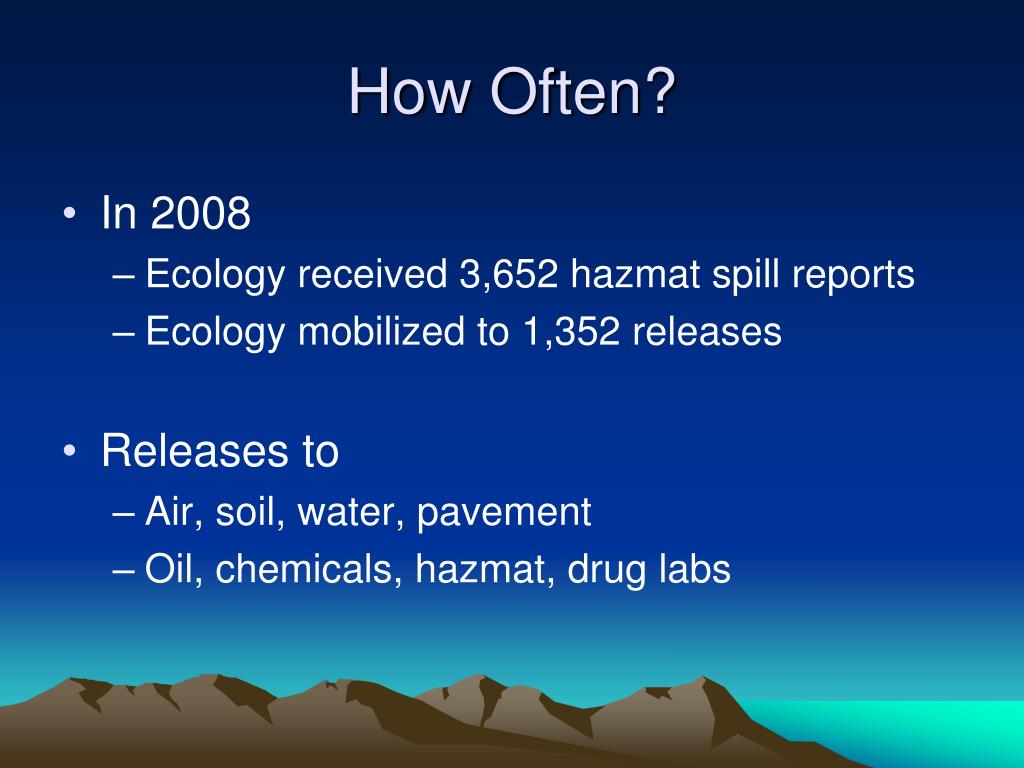 How Often?

• In 2008
– Ecology received 3,652 hazmat spill reports
– Ecology mobilized to 1,352 releases

• Releases to
– Air, soil, water, pavement
– Oil, chemicals, hazmat, drug labs